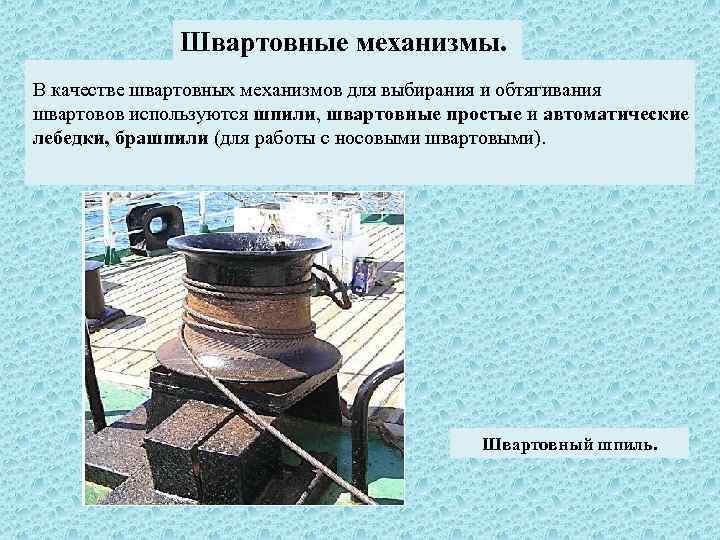 Швартовные механизмы.

В качестве швартовных механизмов для выбирания и обтягивания швартовов используются шпили, швартовные простые и автоматические лебедки, брашпили (для работы с носовыми швартовыми).

Швартовный шпиль.